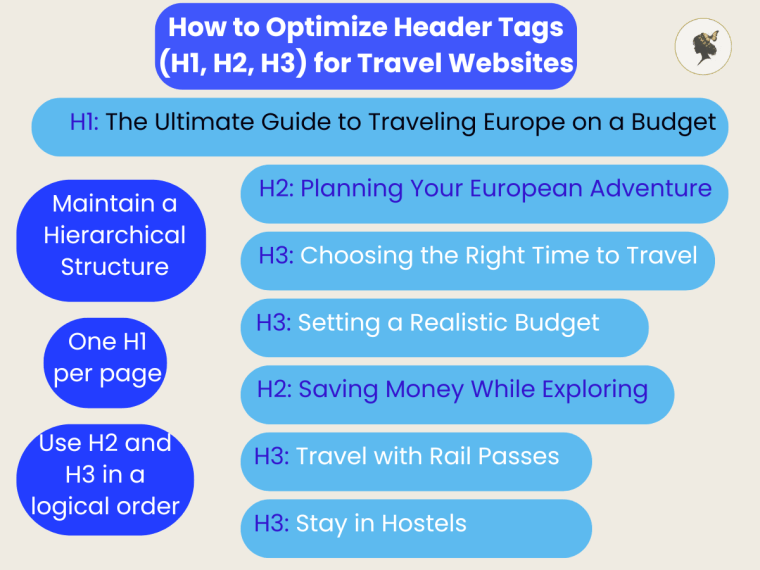 How to Optimize Header Tags (H1, H2, H3) for Travel Websites

H1: The Ultimate Guide to Traveling Europe on a Budget

Maintain a Hierarchical Structure

One H1 per page

Use H2 and H3 in a logical order

H2: Planning Your European Adventure

H3: Choosing the Right Time to Travel

H3: Setting a Realistic Budget

H2: Saving Money While Exploring

H3: Travel with Rail Passes

H3: Stay in Hostels